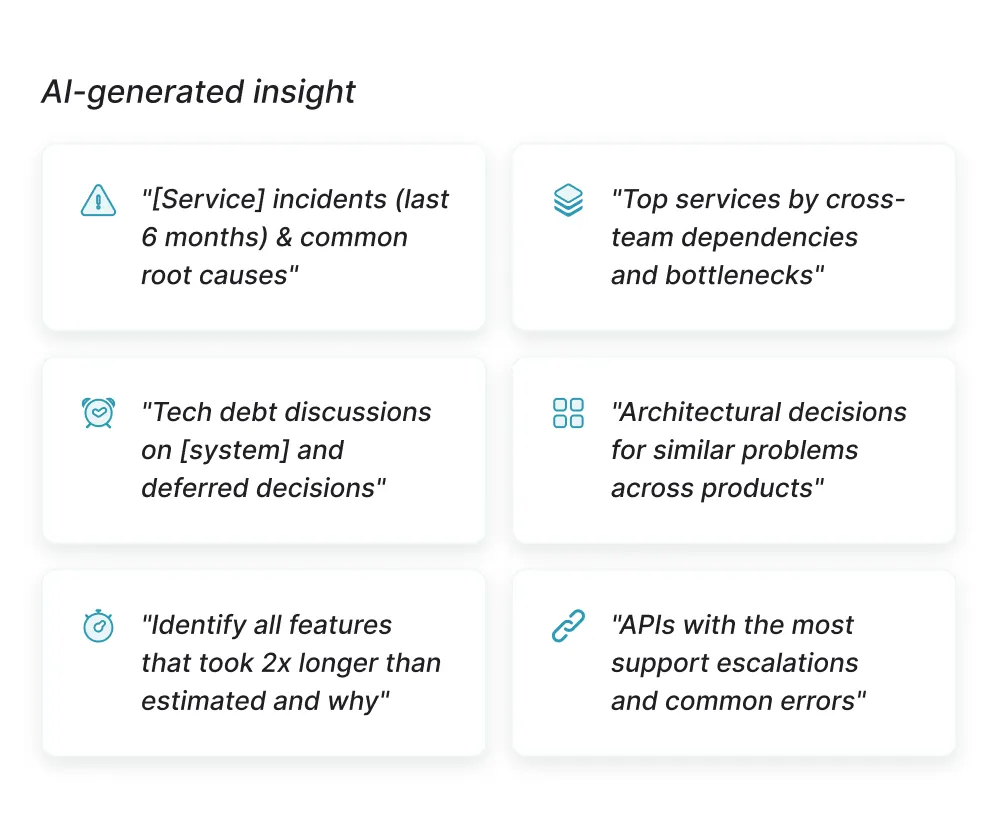 AI-generated insight

"[Service] incidents (last 6 months) & common root causes"

"Top services by cross-team dependencies and bottlenecks"

"Tech debt discussions on [system] and deferred decisions"

"Architectural decisions for similar problems across products"

"Identify all features that took 2x longer than estimated and why"

"APIs with the most support escalations and common errors"